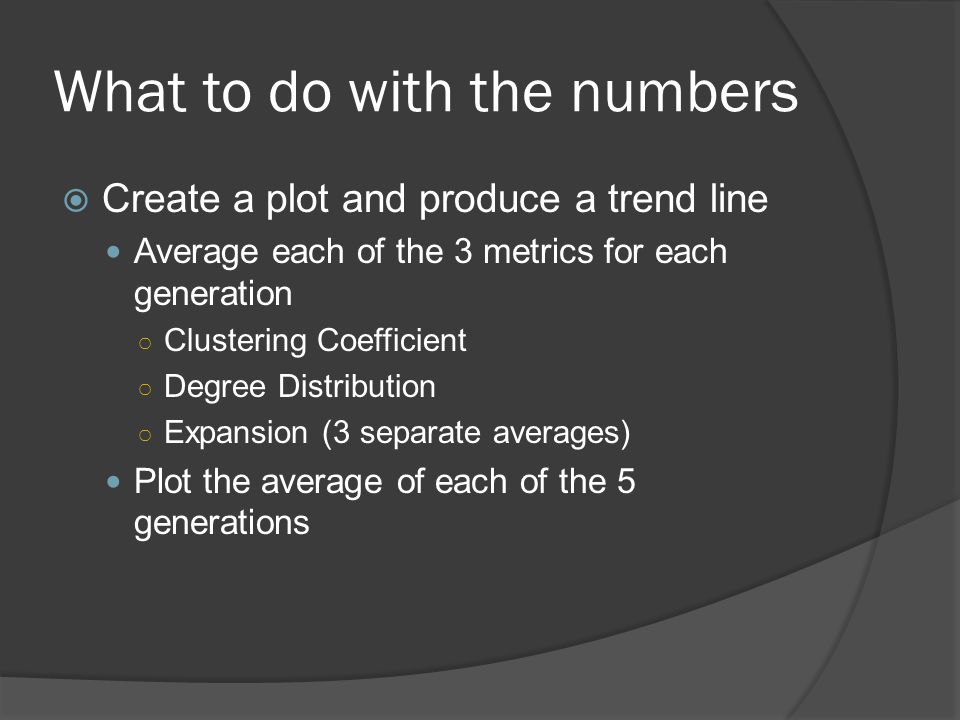 What to do with the numbers

Create a plot and produce a trend line

Average each of the 3 metrics for each generation

Clustering Coefficient

Degree Distribution

Expansion (3 separate averages)

Plot the average of each of the 5 generations